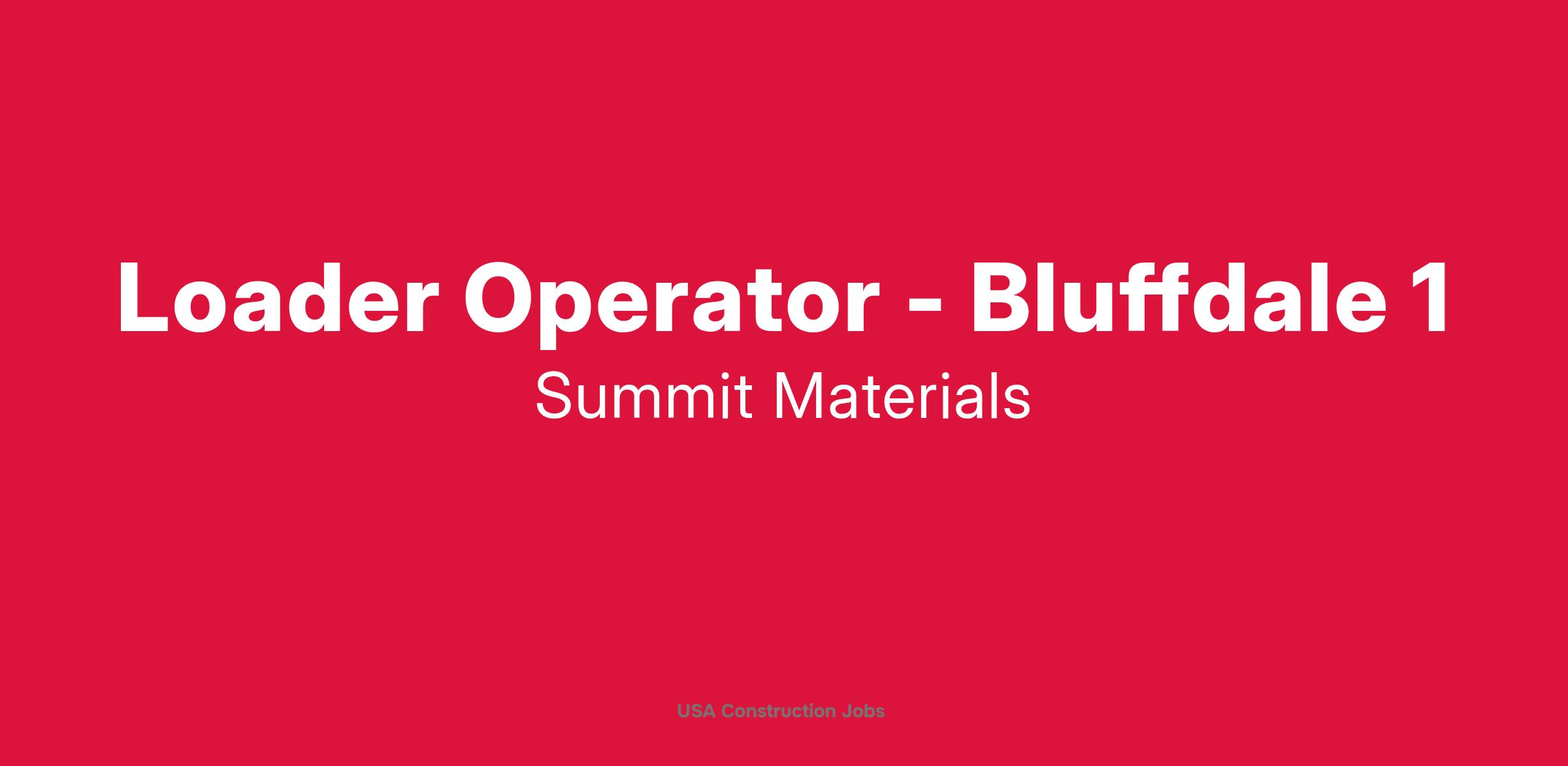 Loader Operator - Bluffdale 1
Summit Materials

USA Construction Jobs